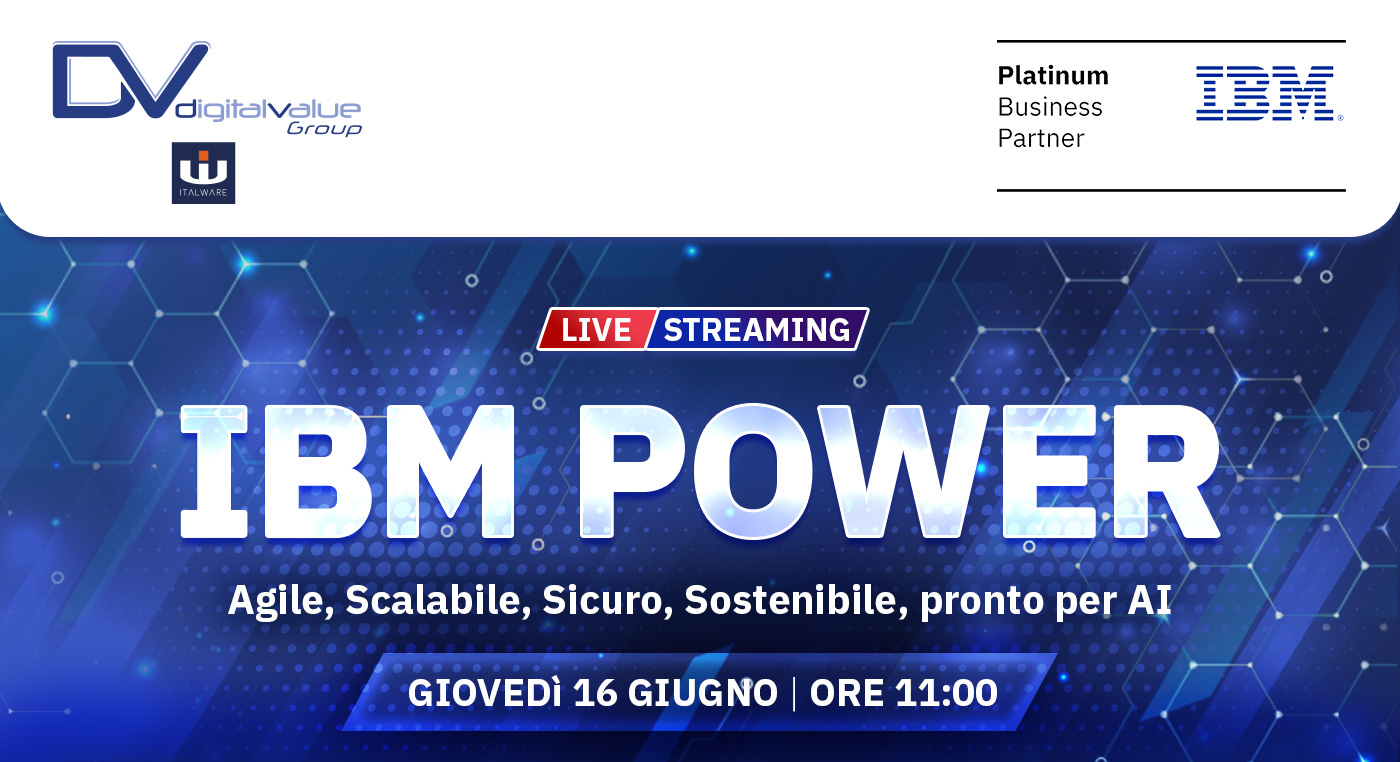 DV digitalvalue Group

ITALWARE

Platinum Business Partner

IBM

LIVE STREAMING

IBM POWER

Agile, Scalabile, Sicuro, Sostenibile, pronto per AI

GIOVEDì 16 GIUGNO | ORE 11:00